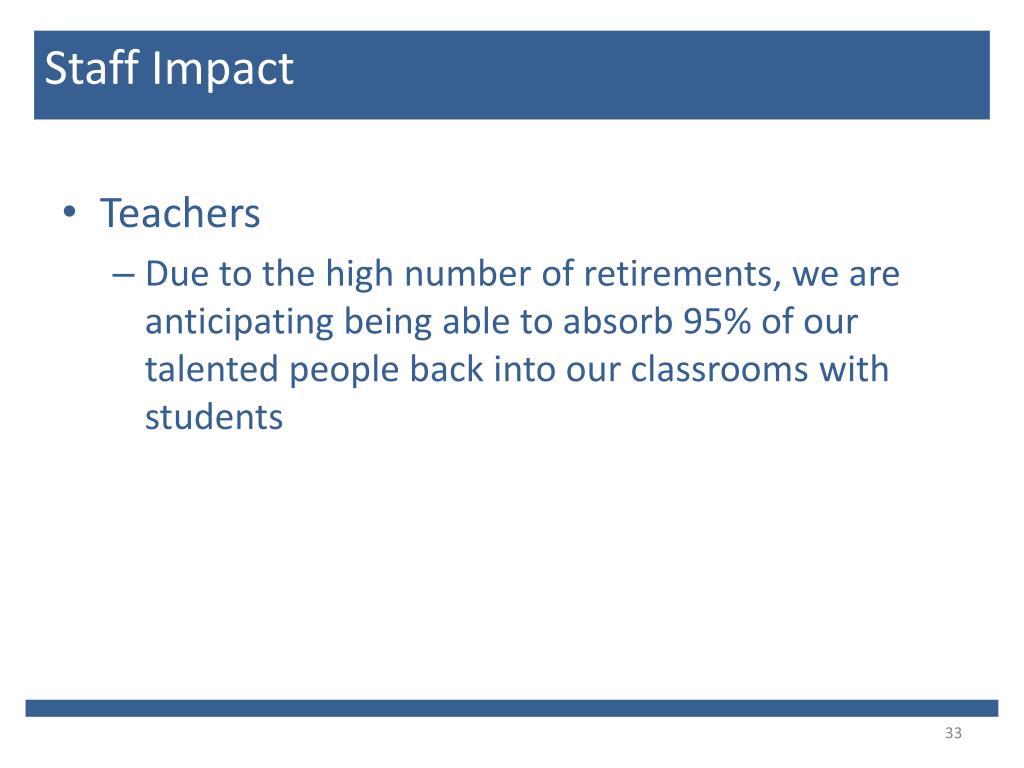 Staff Impact

• Teachers
– Due to the high number of retirements, we are anticipating being able to absorb 95% of our talented people back into our classrooms with students

33